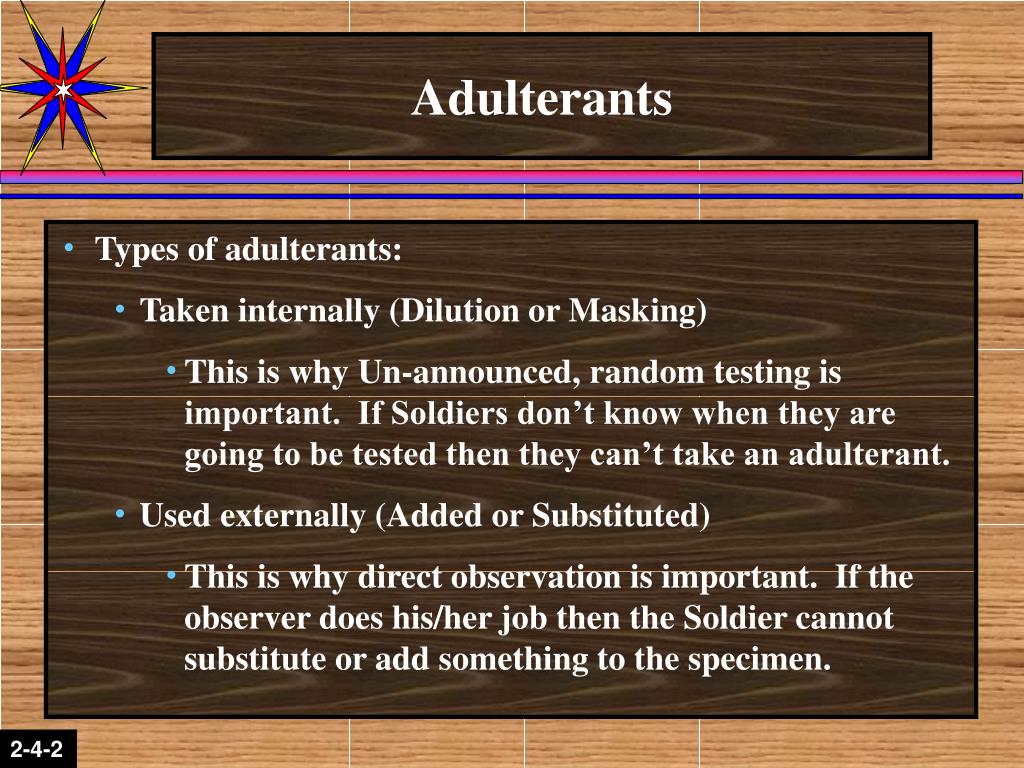 Adulterants

• Types of adulterants:

• Taken internally (Dilution or Masking)

• This is why Un-announced, random testing is important. If Soldiers don’t know when they are going to be tested then they can’t take an adulterant.

• Used externally (Added or Substituted)

• This is why direct observation is important. If the observer does his/her job then the Soldier cannot substitute or add something to the specimen.

2-4-2